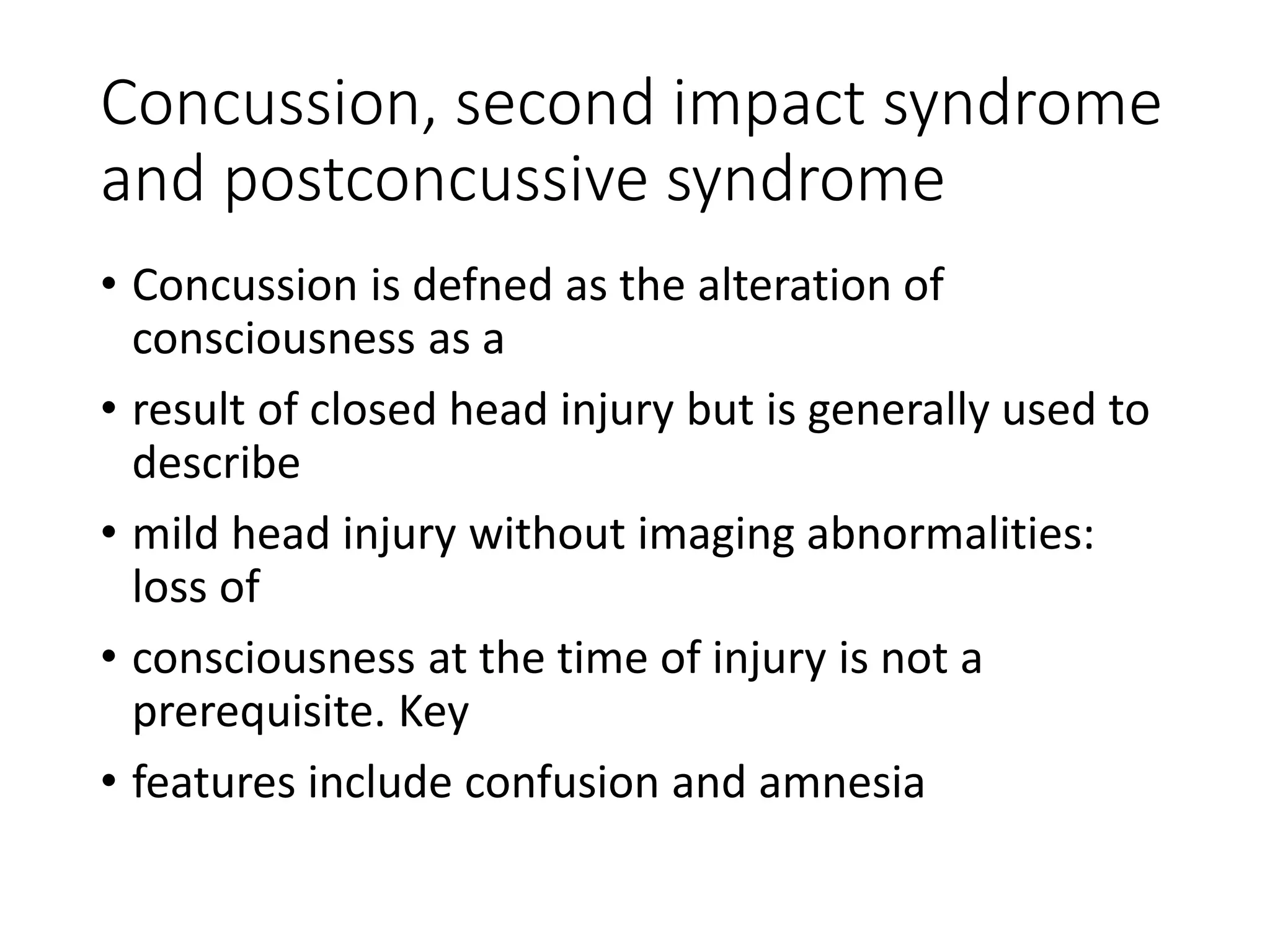 Concussion, second impact syndrome and postconcussive syndrome

• Concussion is defned as the alteration of consciousness as a

• result of closed head injury but is generally used to describe

• mild head injury without imaging abnormalities: loss of

• consciousness at the time of injury is not a prerequisite. Key

• features include confusion and amnesia